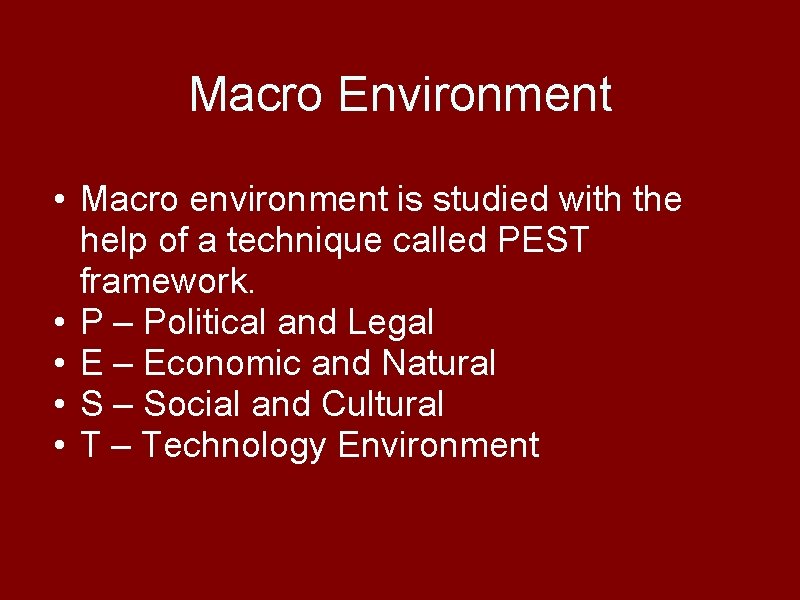 Macro Environment

• Macro environment is studied with the help of a technique called PEST framework.
• P – Political and Legal
• E – Economic and Natural
• S – Social and Cultural
• T – Technology Environment